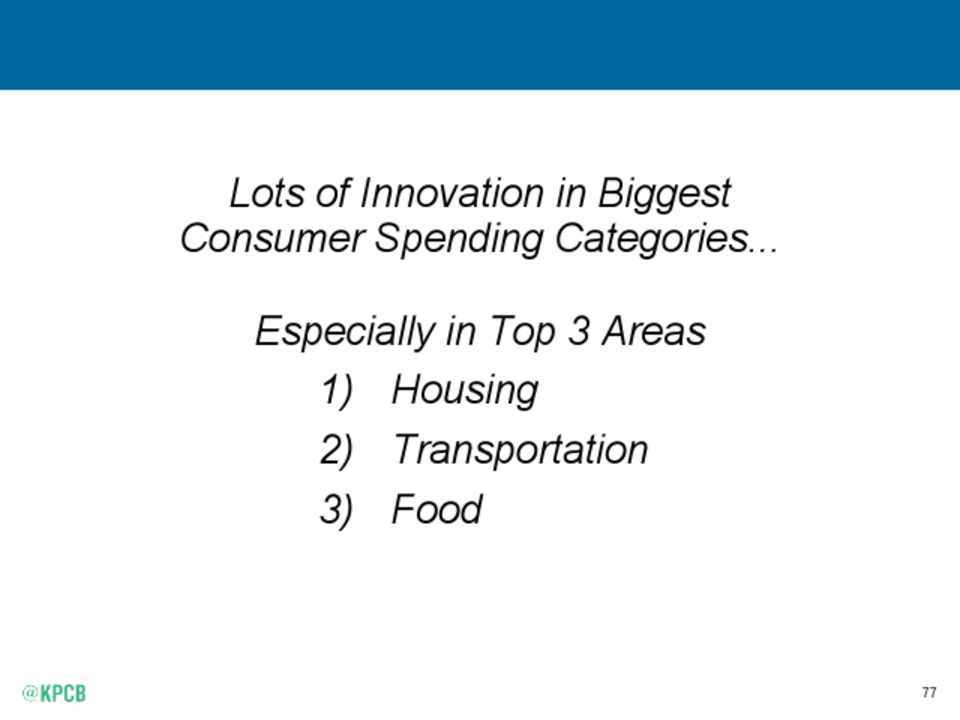 Lots of Innovation in Biggest Consumer Spending Categories...

Especially in Top 3 Areas
1) Housing
2) Transportation
3) Food

@KPCB

77